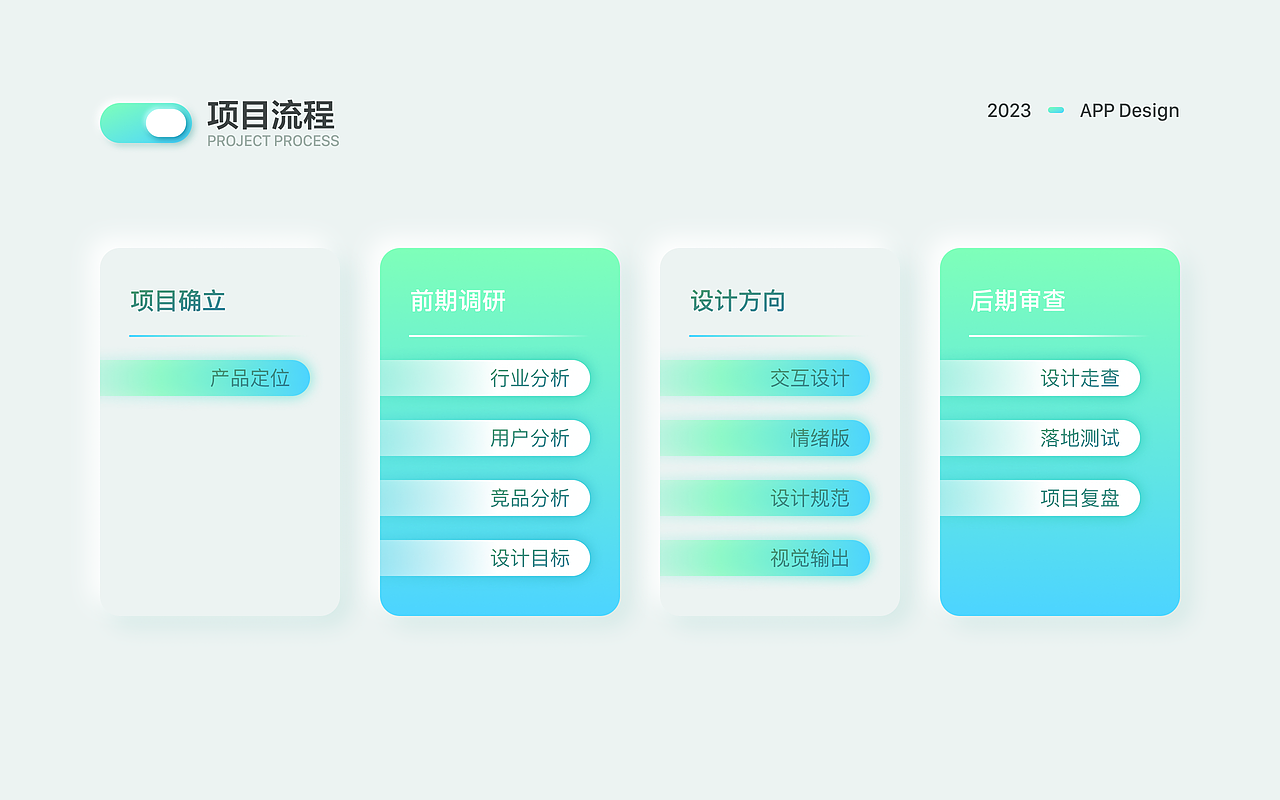 项目流程
PROJECT PROCESS

2023 APP Design

项目确立

产品定位

前期调研

行业分析

用户分析

竞品分析

设计目标

设计方向

交互设计

情绪版

设计规范

视觉输出

后期审查

设计走查

落地测试

项目复盘